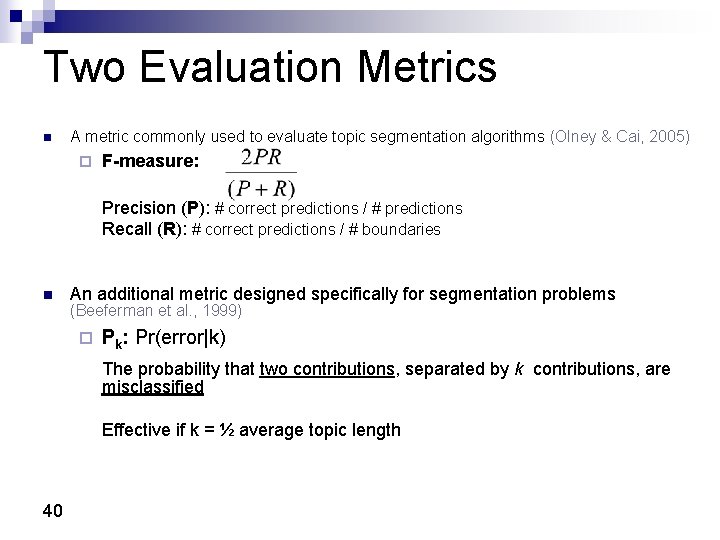 Two Evaluation Metrics

A metric commonly used to evaluate topic segmentation algorithms (Olney & Cai, 2005)

F-measure: $\frac{2PR}{(P+R)}$

Precision (P): # correct predictions / # predictions
Recall (R): # correct predictions / # boundaries

An additional metric designed specifically for segmentation problems (Beeferman et al., 1999)

$P_k$: Pr(error|k)

The probability that two contributions, separated by $k$ contributions, are misclassified

Effective if k = ½ average topic length

40